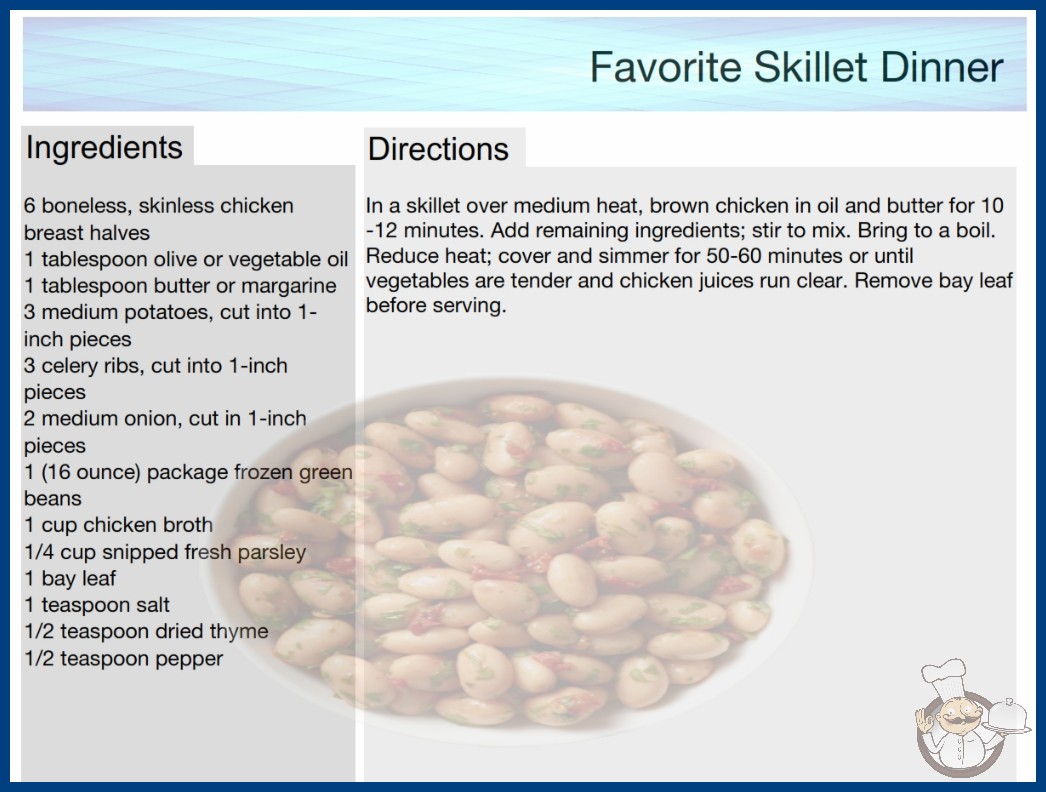 Favorite Skillet Dinner

Ingredients

6 boneless, skinless chicken breast halves
1 tablespoon olive or vegetable oil
1 tablespoon butter or margarine
3 medium potatoes, cut into 1-inch pieces
3 celery ribs, cut into 1-inch pieces
2 medium onion, cut in 1-inch pieces
1 (16 ounce) package frozen green beans
1 cup chicken broth
1/4 cup snipped fresh parsley
1 bay leaf
1 teaspoon salt
1/2 teaspoon dried thyme
1/2 teaspoon pepper

Directions

In a skillet over medium heat, brown chicken in oil and butter for 10 -12 minutes. Add remaining ingredients; stir to mix. Bring to a boil. Reduce heat; cover and simmer for 50-60 minutes or until vegetables are tender and chicken juices run clear. Remove bay leaf before serving.